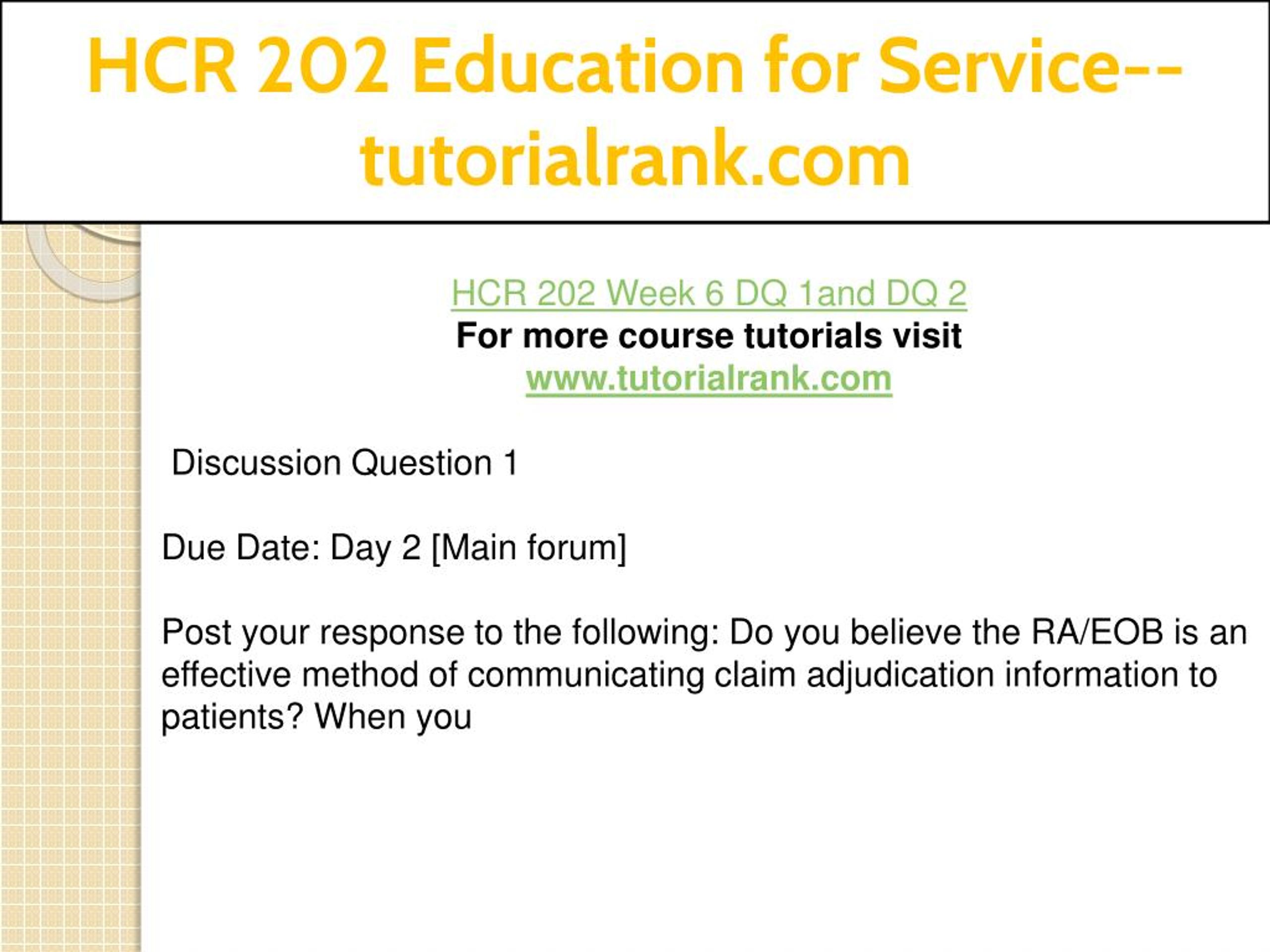 HCR 202 Education for Service--tutorialrank.com

HCR 202 Week 6 DQ 1and DQ 2
For more course tutorials visit
www.tutorialrank.com

Discussion Question 1

Due Date: Day 2 [Main forum]

Post your response to the following: Do you believe the RA/EOB is an effective method of communicating claim adjudication information to patients? When you